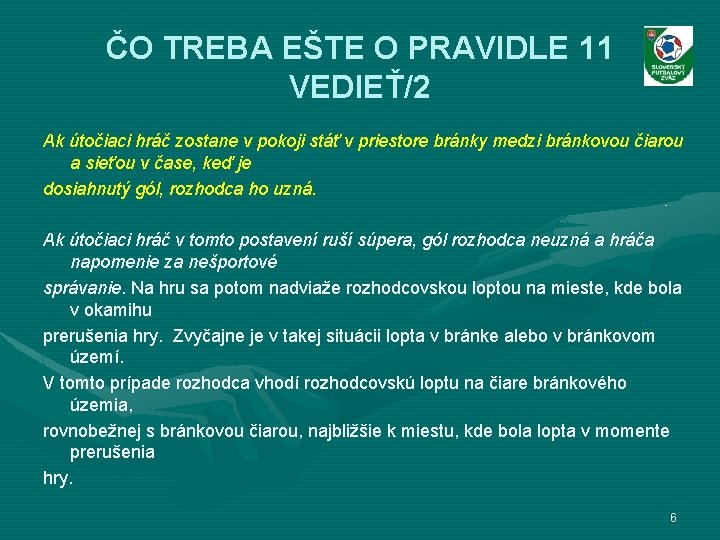 ČO TREBA EŠTE O PRAVIDLE 11 VEDIEŤ/2

SLOVENSKÝ FUTBALOVÝ ZVÄZ

Ak útočiaci hráč zostane v pokoji stáť v priestore bránky medzi bránkovou čiarou a sieťou v čase, keď je
dosiahnutý gól, rozhodca ho uzná.

Ak útočiaci hráč v tomto postavení ruší súpera, gól rozhodca neuzná a hráča napomenie za nešportové
správanie. Na hru sa potom nadviaže rozhodcovskou loptou na mieste, kde bola v okamihu
prerušenia hry. Zvyčajne je v takej situácii lopta v bránke alebo v bránkovom území.
V tomto prípade rozhodca vhodí rozhodcovskú loptu na čiare bránkového územia,
rovnobežnej s bránkovou čiarou, najbližšie k miestu, kde bola lopta v momente prerušenia
hry.

6